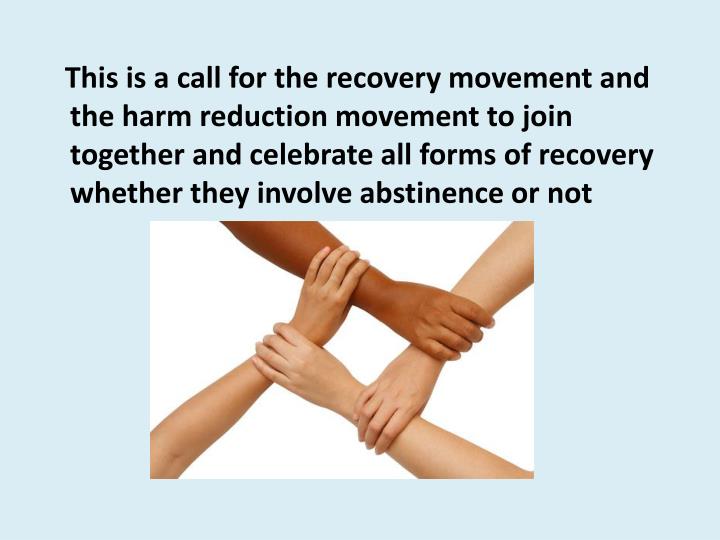 This is a call for the recovery movement and the harm reduction movement to join together and celebrate all forms of recovery whether they involve abstinence or not